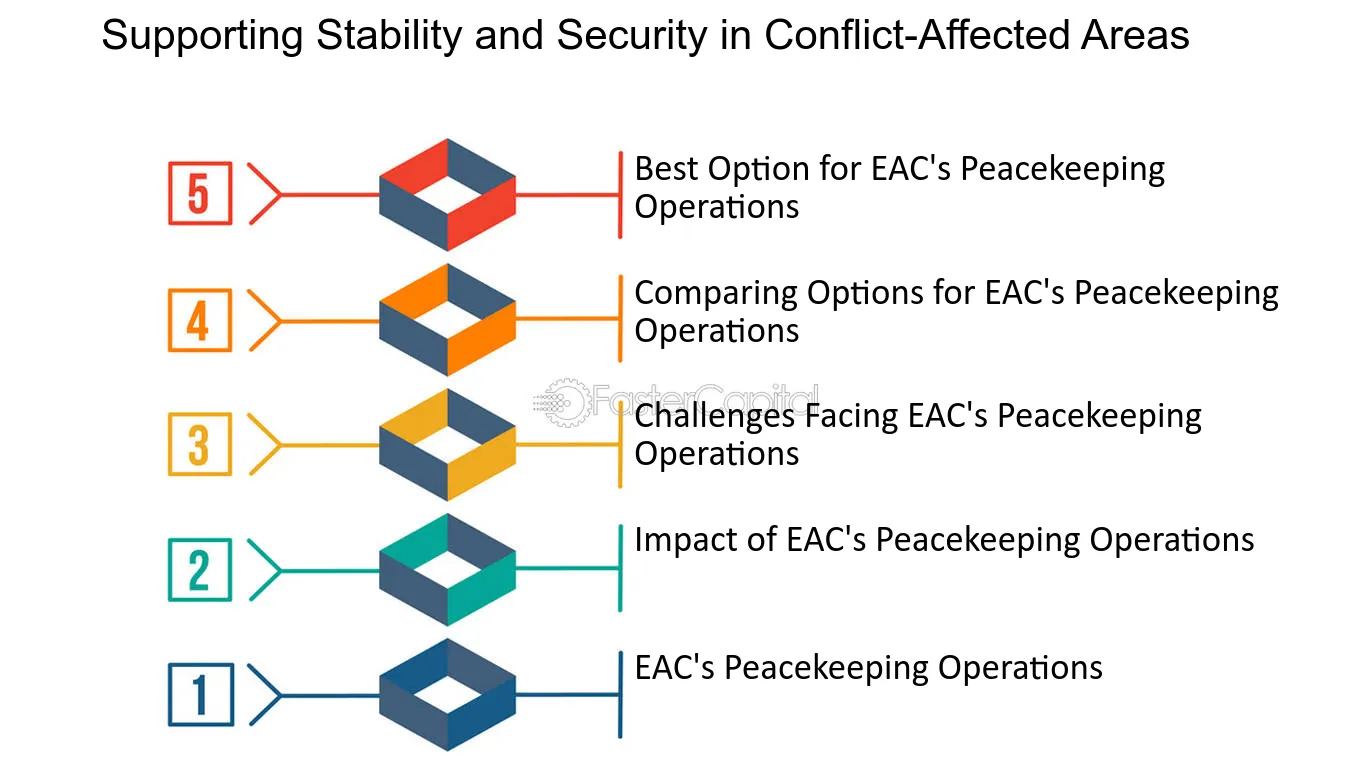 Supporting Stability and Security in Conflict-Affected Areas

5
Best Option for EAC's Peacekeeping Operations

4
Comparing Options for EAC's Peacekeeping Operations

FasterCapital

3
Challenges Facing EAC's Peacekeeping Operations

2
Impact of EAC's Peacekeeping Operations

1
EAC's Peacekeeping Operations